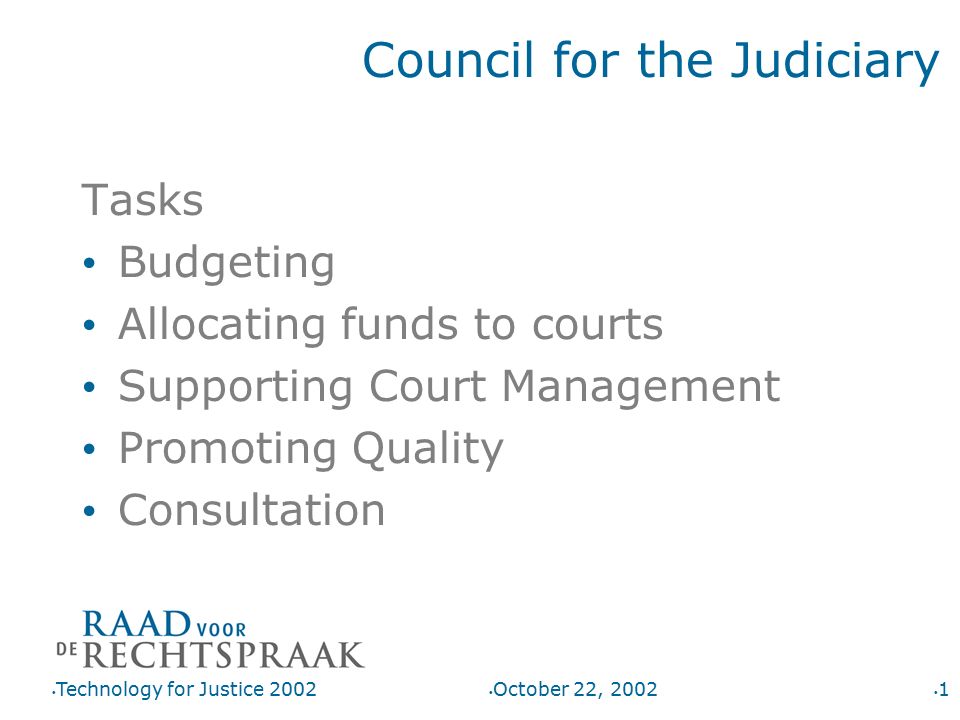 Council for the Judiciary

Tasks
• Budgeting
• Allocating funds to courts
• Supporting Court Management
• Promoting Quality
• Consultation

RAAD VOOR DE RECHTSPRAAK

•Technology for Justice 2002 •October 22, 2002 •1